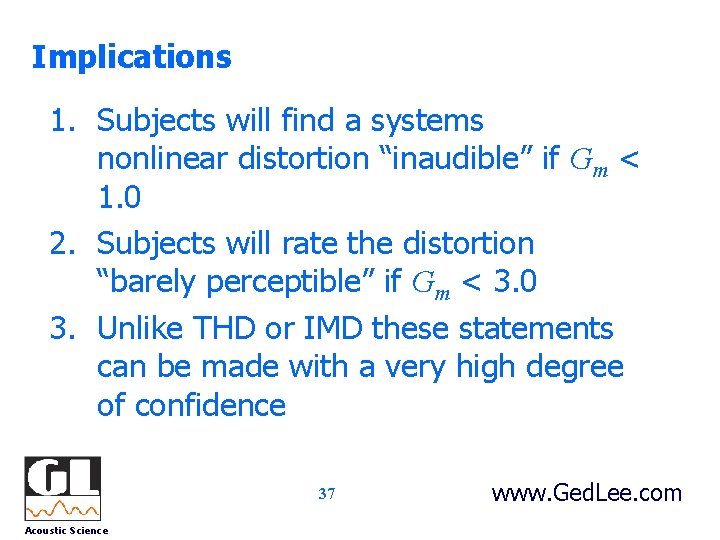 Implications

1. Subjects will find a systems nonlinear distortion “inaudible” if $G_m$ < 1.0
2. Subjects will rate the distortion “barely perceptible” if $G_m$ < 3.0
3. Unlike THD or IMD these statements can be made with a very high degree of confidence

GL
Acoustic Science

37

www.GedLee.com